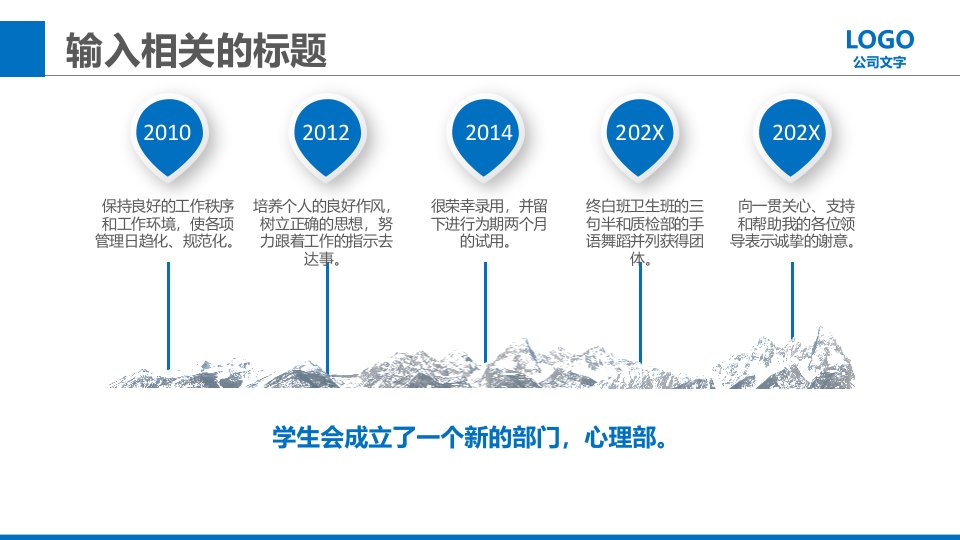 输入相关的标题

LOGO
公司文字

2010
保持良好的工作秩序和工作环境，使各项管理日趋化、规范化。

2012
培养个人的良好作风，树立正确的思想，努力跟着工作的指示去达事。

2014
很荣幸录用，并留下进行为期两个月的试用。

202X
终白班卫生班的三句半和质检部的手语舞蹈并列获得团体。

202X
向一贯关心、支持和帮助我的各位领导表示诚挚的谢意。

学生会成立了一个新的部门，心理部。